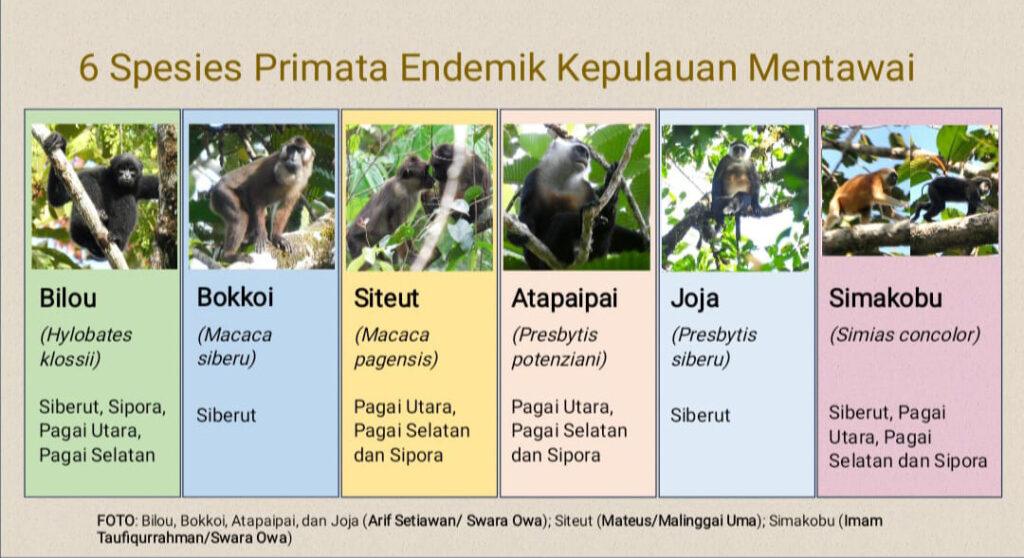 6 Spesies Primata Endemik Kepulauan Mentawai

Bilou
(Hylobates klossii)
Siberut, Sipora, Pagai Utara, Pagai Selatan

Bokkoi
(Macaca siberu)
Siberut

Siteut
(Macaca pagensis)
Pagai Utara, Pagai Selatan dan Sipora

Atapaipai
(Presbytis potenziani)
Pagai Utara, Pagai Selatan dan Sipora

Joja
(Presbytis siberu)
Siberut

Simakobu
(Simias concolor)
Siberut, Pagai Utara, Pagai Selatan dan Sipora

FOTO: Bilou, Bokkoi, Atapaipai, dan Joja (Arif Setiawan/ Swara Owa); Siteut (Mateus/Malinggai Uma); Simakobu (Imam Taufiqurrahman/Swara Owa)